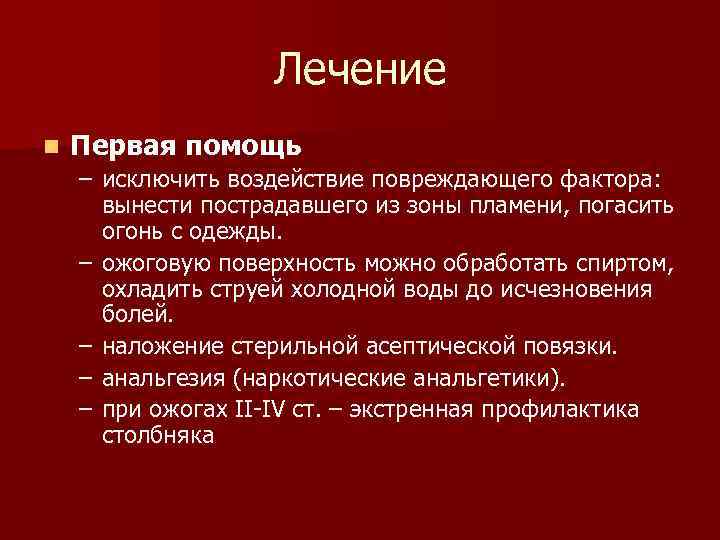 Лечение

Первая помощь

– исключить воздействие повреждающего фактора: вынести пострадавшего из зоны пламени, погасить огонь с одежды.

– ожоговую поверхность можно обработать спиртом, охладить струей холодной воды до исчезновения болей.

– наложение стерильной асептической повязки.

– анальгезия (наркотические анальгетики).

– при ожогах II-IV ст. – экстренная профилактика столбняка